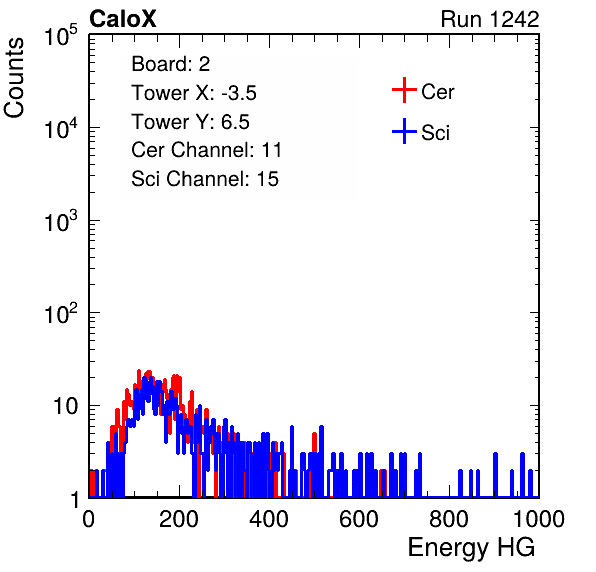 CaloX

Run 1242

Counts

$10^5$

$10^4$

$10^3$

$10^2$

10

1

Board: 2
Tower X: -3.5
Tower Y: 6.5
Cer Channel: 11
Sci Channel: 15

Cer

Sci

0 200 400 600 800 1000

Energy HG